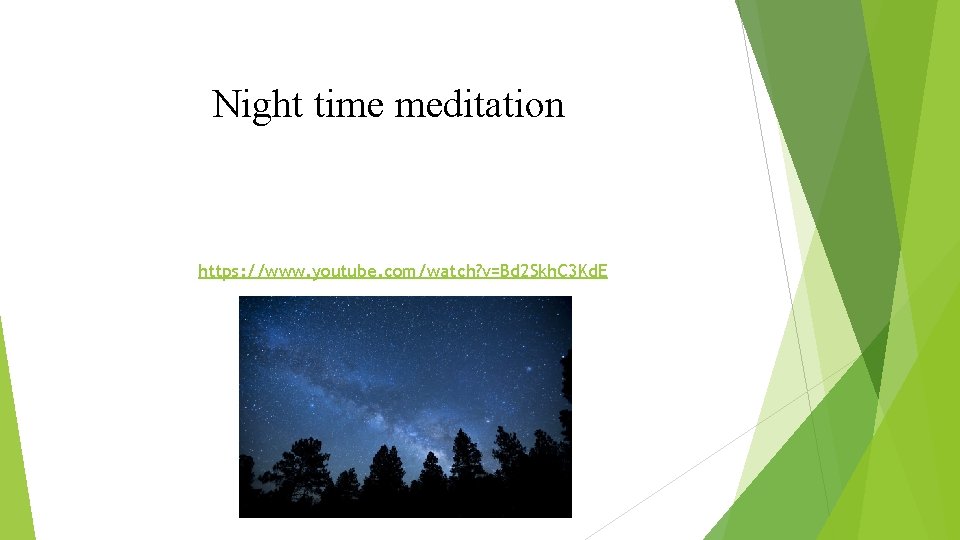 Night time meditation

https://www.youtube.com/watch?v=Bd2SkhC3KdE